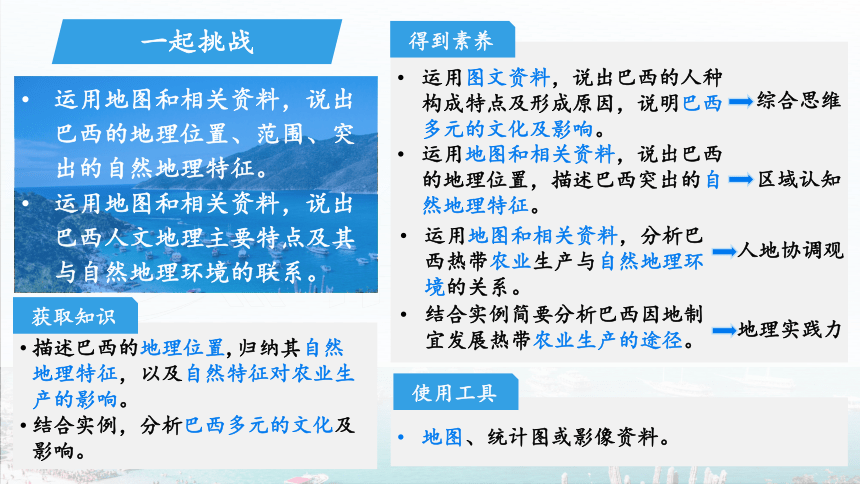 一起挑战

• 运用地图和相关资料，说出巴西的地理位置、范围、突出的自然地理特征。

• 运用地图和相关资料，说出巴西人文地理主要特点及其与自然地理环境的联系。

获取知识

• 描述巴西的地理位置，归纳其自然地理特征，以及自然特征对农业生产的影响。

• 结合实例，分析巴西多元的文化及影响。

得到素养

• 运用图文资料，说出巴西的人种构成特点及形成原因，说明巴西多元的文化及影响。 综合思维

• 运用地图和相关资料，说出巴西的地理位置，描述巴西突出的自然地理特征。 区域认知

• 运用地图和相关资料，分析巴西热带农业生产与自然地理环境的关系。 人地协调观

• 结合实例简要分析巴西因地制宜发展热带农业生产的途径。 地理实践力

使用工具

• 地图、统计图或影像资料。